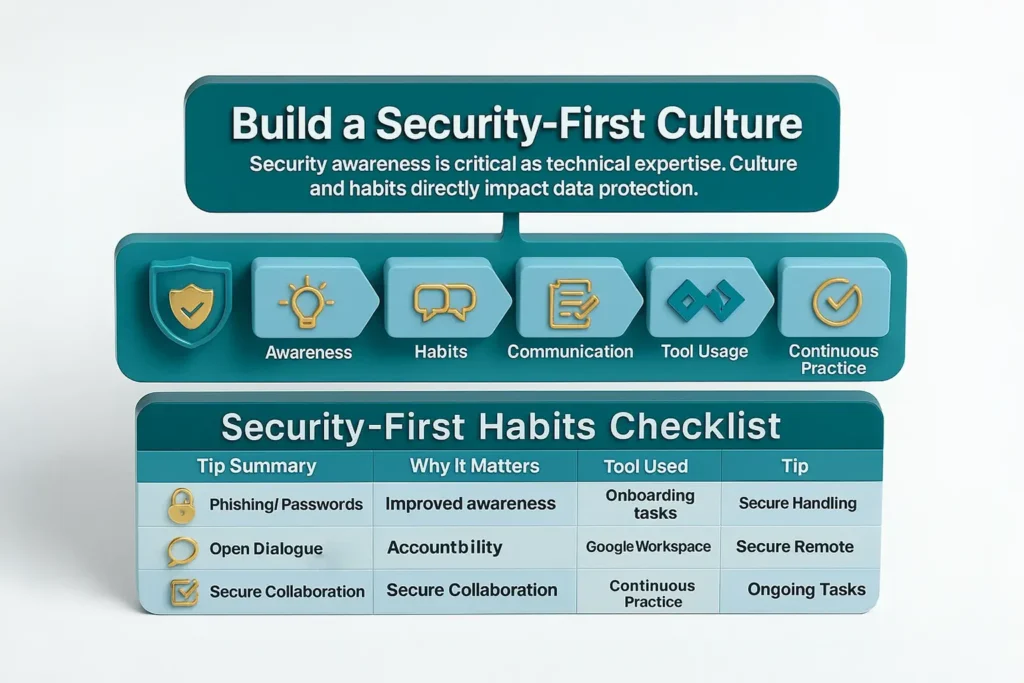 Build a Security-First Culture

Security awareness is critical as technical expertise. Culture and habits directly impact data protection.

Awareness
Habits
Communication
Tool Usage
Continuous Practice

Security-First Habits Checklist

| Tip Summary | Why It Matters | Tool Used | Tip |
|---|---|---|---|
| Phishing/ Passwords | Improved awareness | Onboarding tasks | Secure Handling |
| Open Dialogue | Accountbility | Google Workspace | Secure Remote |
| Secure Collaboration | Secure Collaboration | Continuous Practice | Ongoing Tasks |